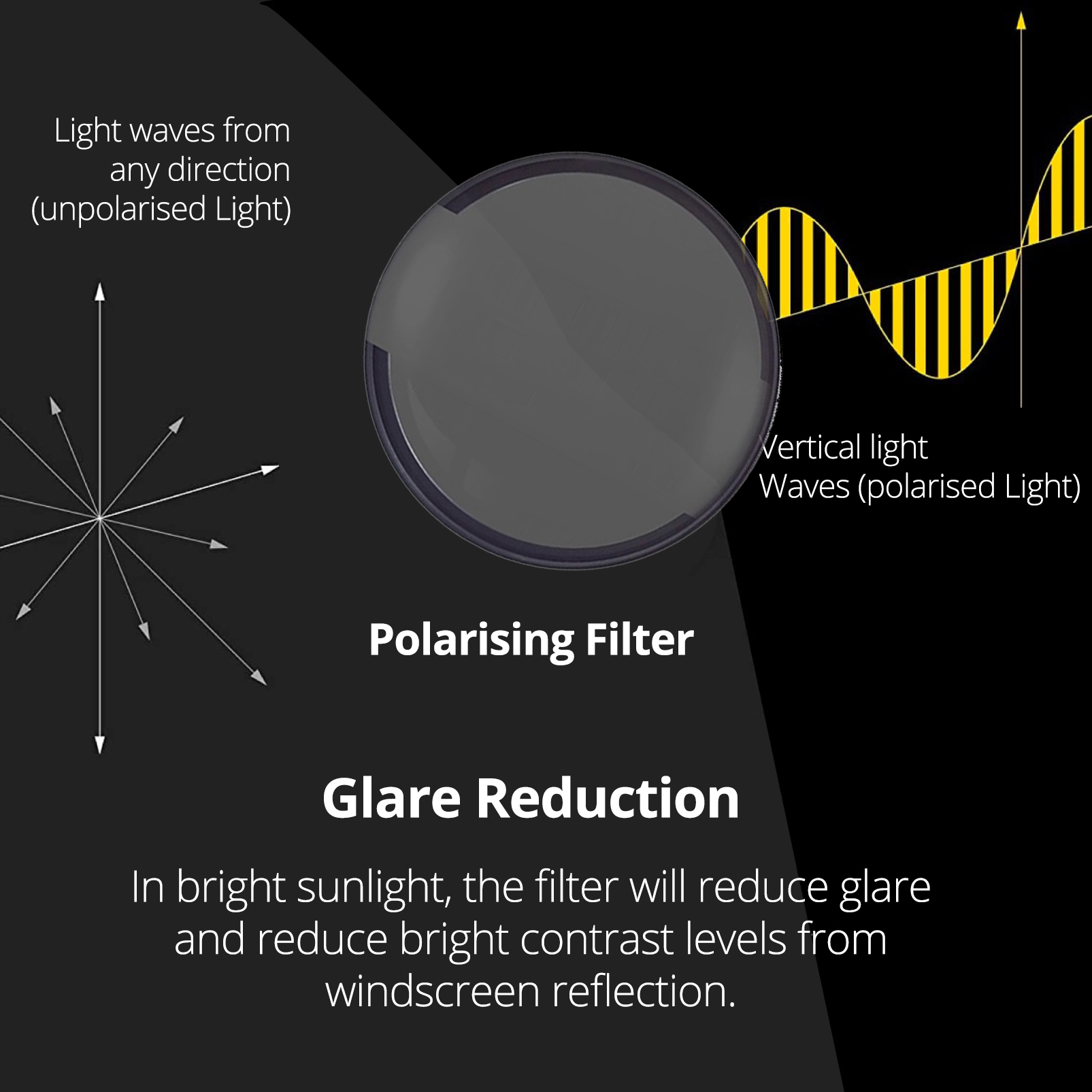 Light waves from any direction (unpolarised Light)

Vertical light Waves (polarised Light)

Polarising Filter

Glare Reduction

In bright sunlight, the filter will reduce glare and reduce bright contrast levels from windscreen reflection.